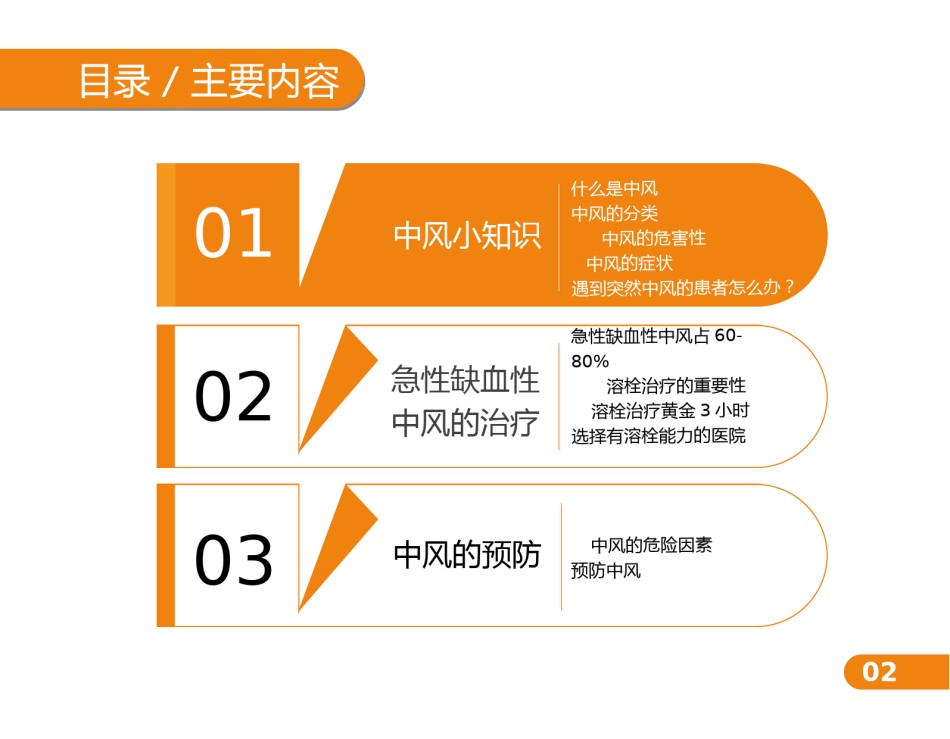 目录 / 主要内容

01

中风小知识

什么是中风
中风的分类
中风的危害性
中风的症状
遇到突然中风的患者怎么办？

02

急性缺血性中风的治疗

急性缺血性中风占 60-80%
溶栓治疗的重要性
溶栓治疗黄金 3 小时
选择有溶栓能力的医院

03

中风的预防

中风的危险因素
预防中风

02